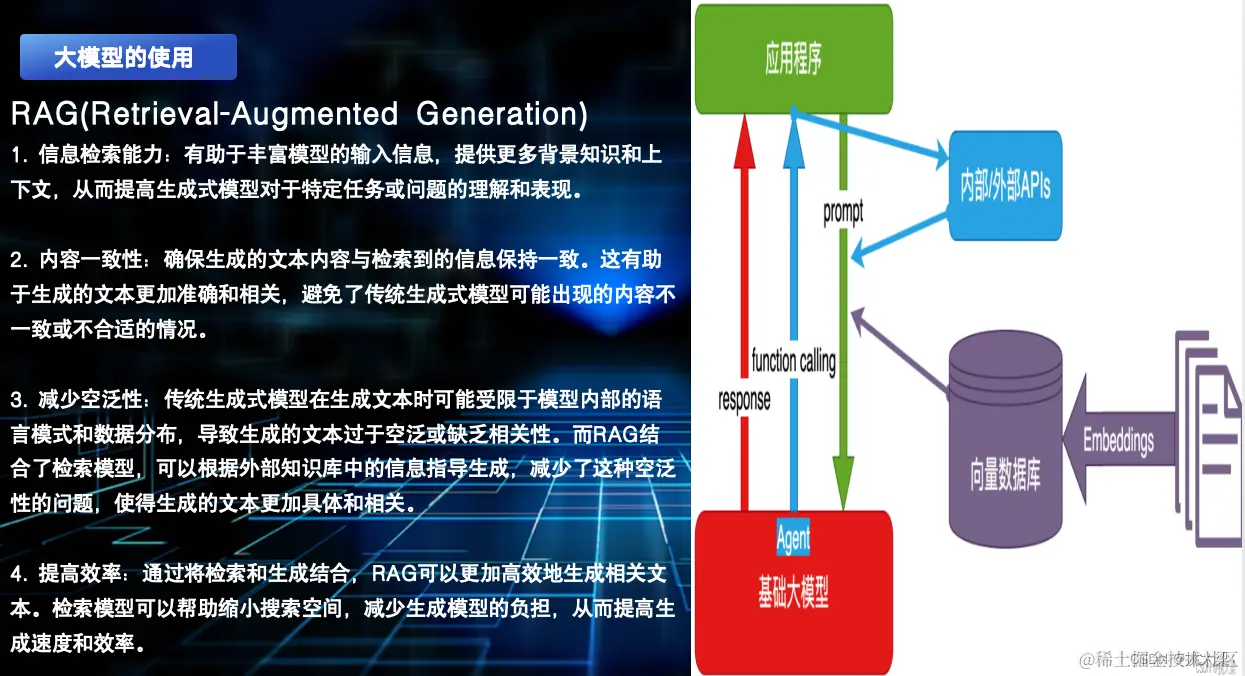 大模型的使用

RAG(Retrieval-Augmented Generation)

1. 信息检索能力：有助于丰富模型的输入信息，提供更多背景知识和上下文，从而提高生成式模型对于特定任务或问题的理解和表现。

2. 内容一致性：确保生成的文本内容与检索到的信息保持一致。这有助于生成的文本更加准确和相关，避免了传统生成式模型可能出现的内容不一致或不合适的情况。

3. 减少空泛性：传统生成式模型在生成文本时可能受限于模型内部的语言模式和数据分布，导致生成的文本过于空泛或缺乏相关性。而RAG结合了检索模型，可以根据外部知识库中的信息指导生成，减少了这种空泛性的问题，使得生成的文本更加具体和相关。

4. 提高效率：通过将检索和生成结合，RAG可以更加高效地生成相关文本。检索模型可以帮助缩小搜索空间，减少生成模型的负担，从而提高生成速度和效率。

应用程序

内部/外部APIs

prompt

function calling

response

向量数据库

Embeddings

Agent

基础大模型

@稀土掘金技术社区